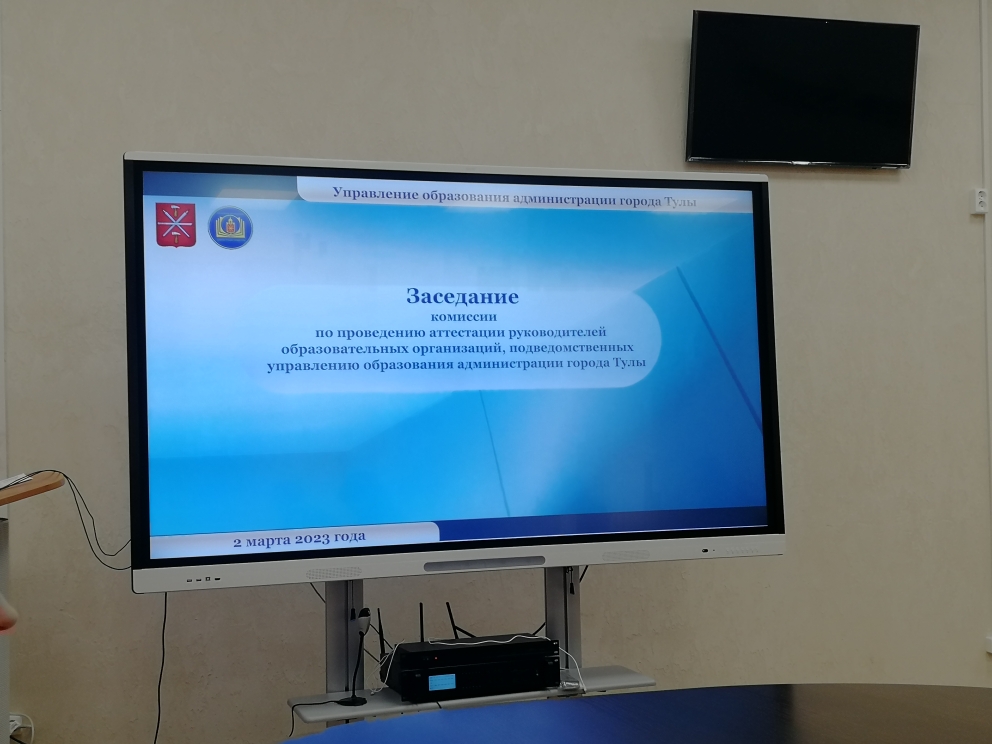 Управление образования администрации города Тулы

Заседание
комиссии
по проведению аттестации руководителей образовательных организаций, подведомственных управлению образования администрации города Тулы

2 марта 2023 года